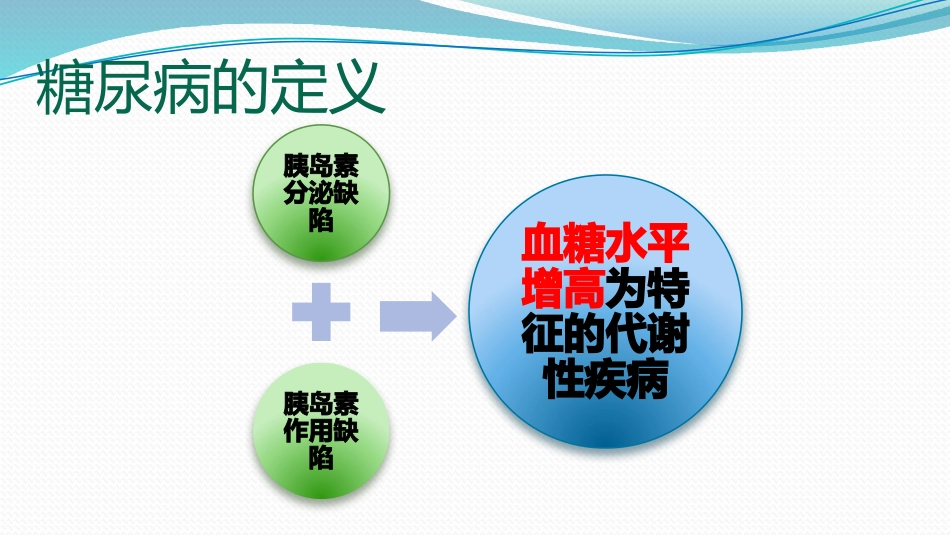 糖尿病的定义

胰岛素分泌缺陷

胰岛素作用缺陷

血糖水平增高为特征的代谢性疾病